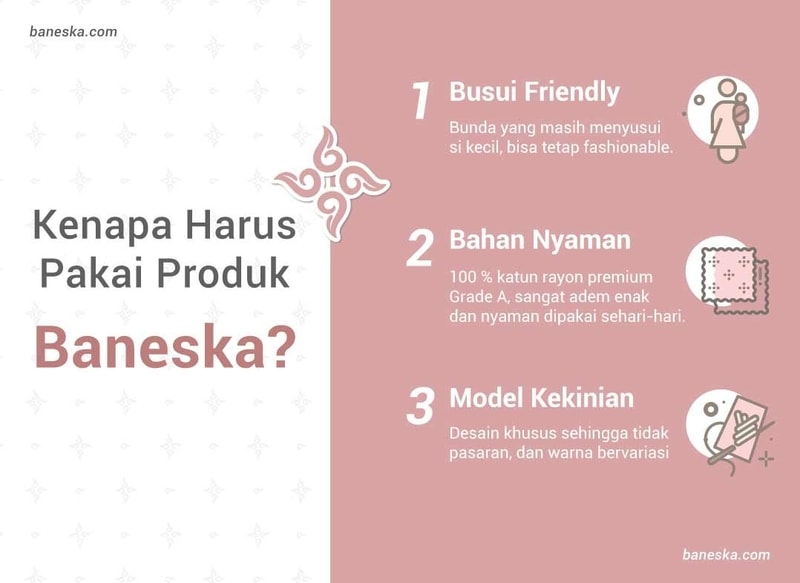 baneska.com

Kenapa Harus Pakai Produk
Baneska?

1 Busui Friendly
Bunda yang masih menyusui si kecil, bisa tetap fashionable.

2 Bahan Nyaman
100 % katun rayon premium Grade A, sangat adem enak dan nyaman dipakai sehari-hari.

3 Model Kekinian
Desain khusus sehingga tidak pasaran, dan warna bervariasi

baneska.com